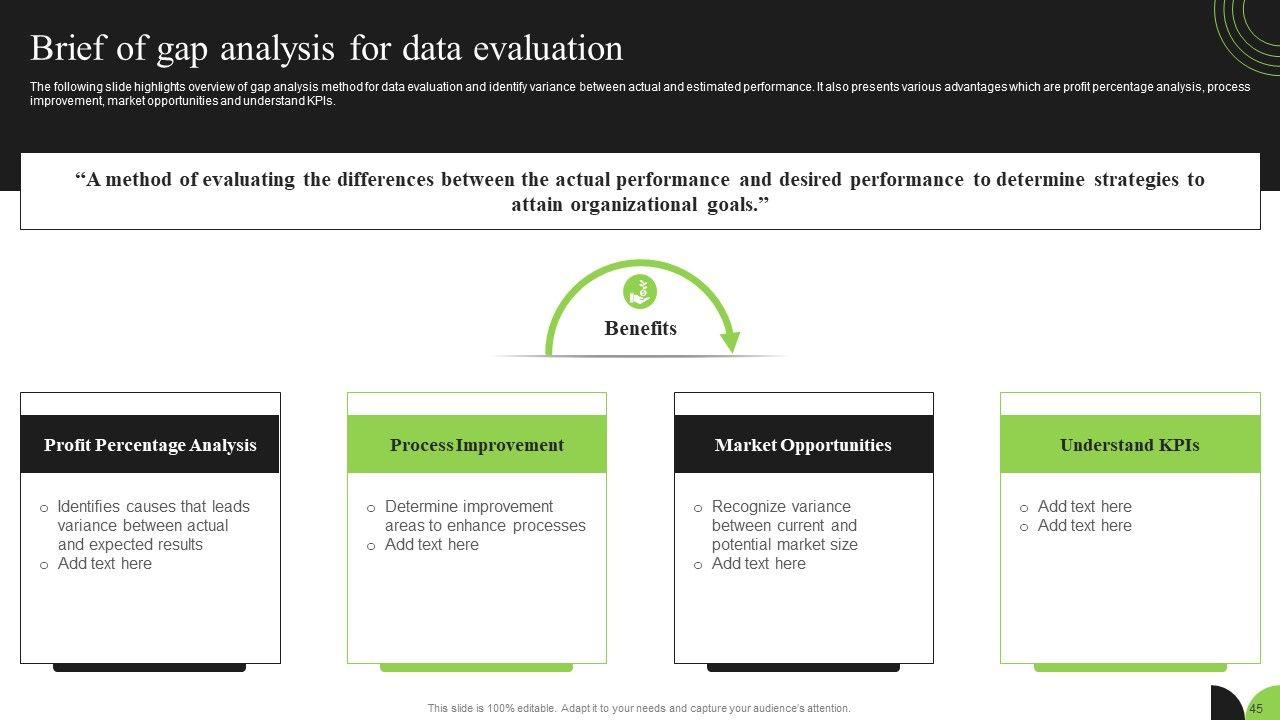 Brief of gap analysis for data evaluation

The following slide highlights overview of gap analysis method for data evaluation and identify variance between actual and estimated performance. It also presents various advantages which are profit percentage analysis, process improvement, market opportunities and understand KPIs.

“A method of evaluating the differences between the actual performance and desired performance to determine strategies to attain organizational goals.”

Benefits

Profit Percentage Analysis

o Identifies causes that leads variance between actual and expected results
o Add text here

Process Improvement

o Determine improvement areas to enhance processes
o Add text here

Market Opportunities

o Recognize variance between current and potential market size
o Add text here

Understand KPIs

o Add text here
o Add text here

This slide is 100% editable. Adapt it to your needs and capture your audience's attention.

45